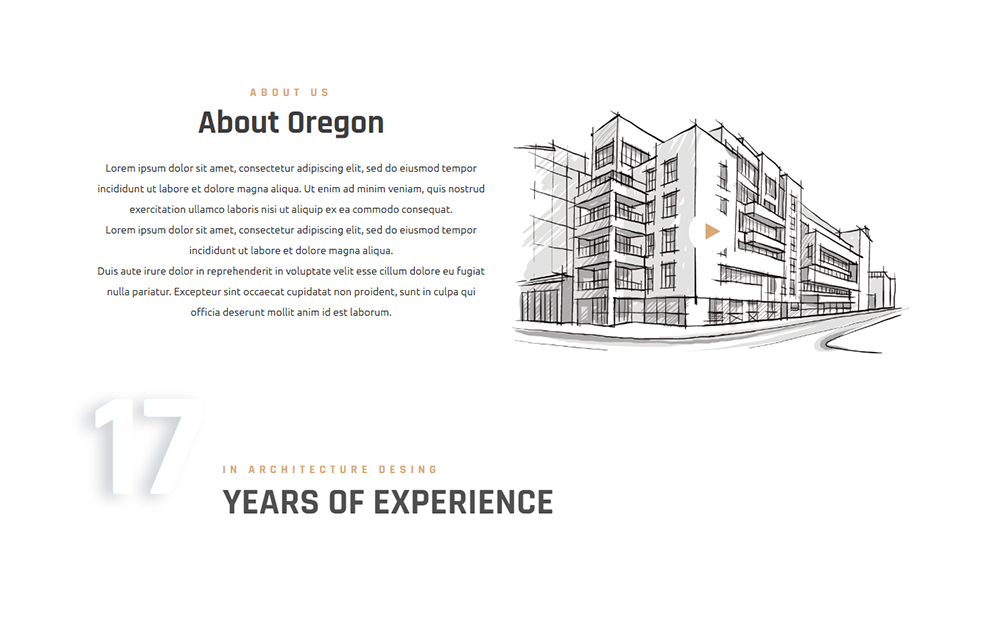 ABOUT US

About Oregon

Lorem ipsum dolor sit amet, consectetur adipiscing elit, sed do eiusmod tempor incididunt ut labore et dolore magna aliqua. Ut enim ad minim veniam, quis nostrud exercitation ullamco laboris nisi ut aliquip ex ea commodo consequat.
Lorem ipsum dolor sit amet, consectetur adipiscing elit, sed do eiusmod tempor incididunt ut labore et dolore magna aliqua.
Duis aute irure dolor in reprehenderit in voluptate velit esse cillum dolore eu fugiat nulla pariatur. Excepteur sint occaecat cupidatat non proident, sunt in culpa qui officia deserunt mollit anim id est laborum.

17

IN ARCHITECTURE DESING

YEARS OF EXPERIENCE